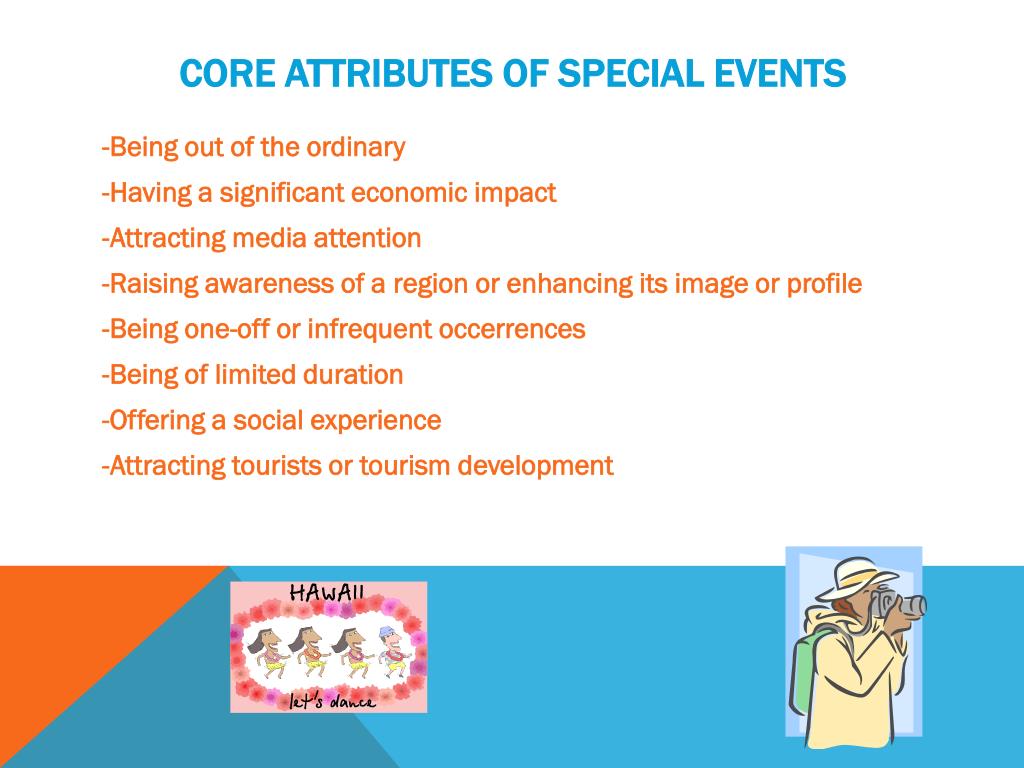 CORE ATTRIBUTES OF SPECIAL EVENTS

-Being out of the ordinary

-Having a significant economic impact

-Attracting media attention

-Raising awareness of a region or enhancing its image or profile

-Being one-off or infrequent occerrences

-Being of limited duration

-Offering a social experience

-Attracting tourists or tourism development

HAWAII

let's dance